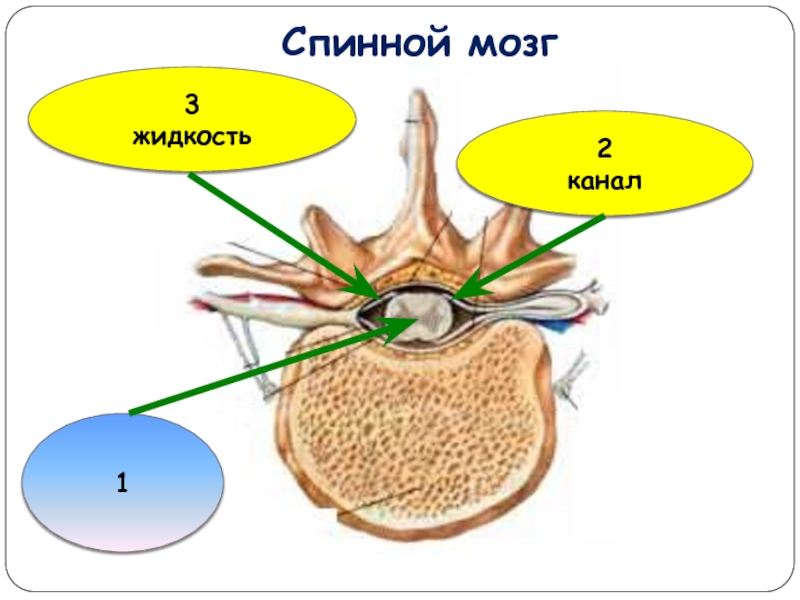 Спинной мозг

3
жидкость

2
канал

1